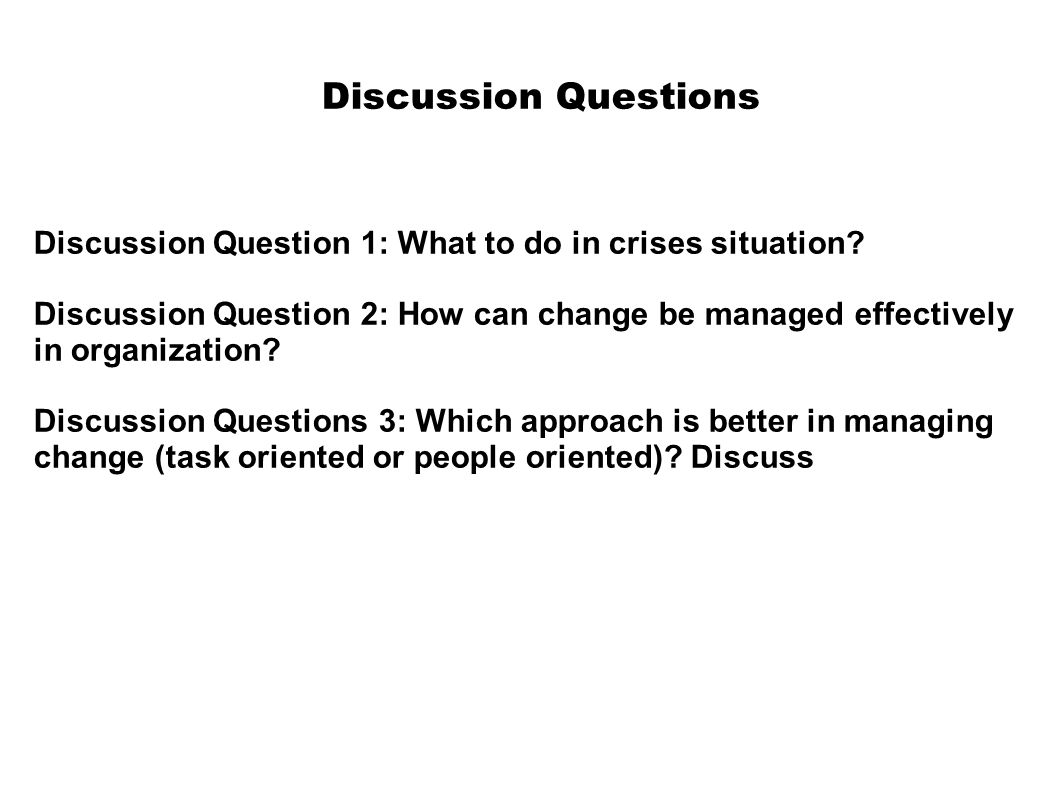 Discussion Questions

Discussion Question 1: What to do in crises situation?

Discussion Question 2: How can change be managed effectively in organization?

Discussion Questions 3: Which approach is better in managing change (task oriented or people oriented)? Discuss